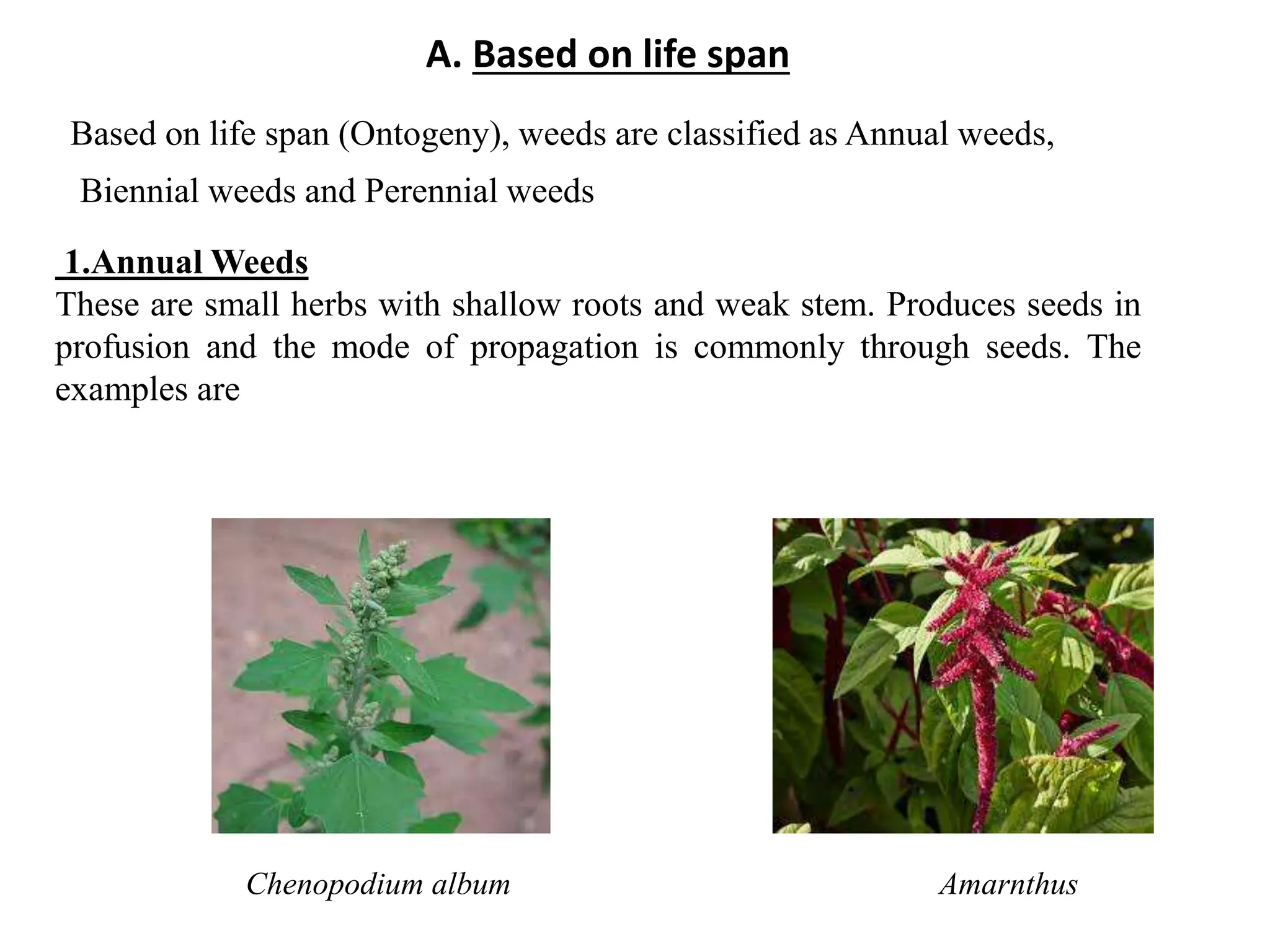 A. Based on life span

Based on life span (Ontogeny), weeds are classified as Annual weeds, Biennial weeds and Perennial weeds

1.Annual Weeds
These are small herbs with shallow roots and weak stem. Produces seeds in profusion and the mode of propagation is commonly through seeds. The examples are

Chenopodium album

Amarnthus